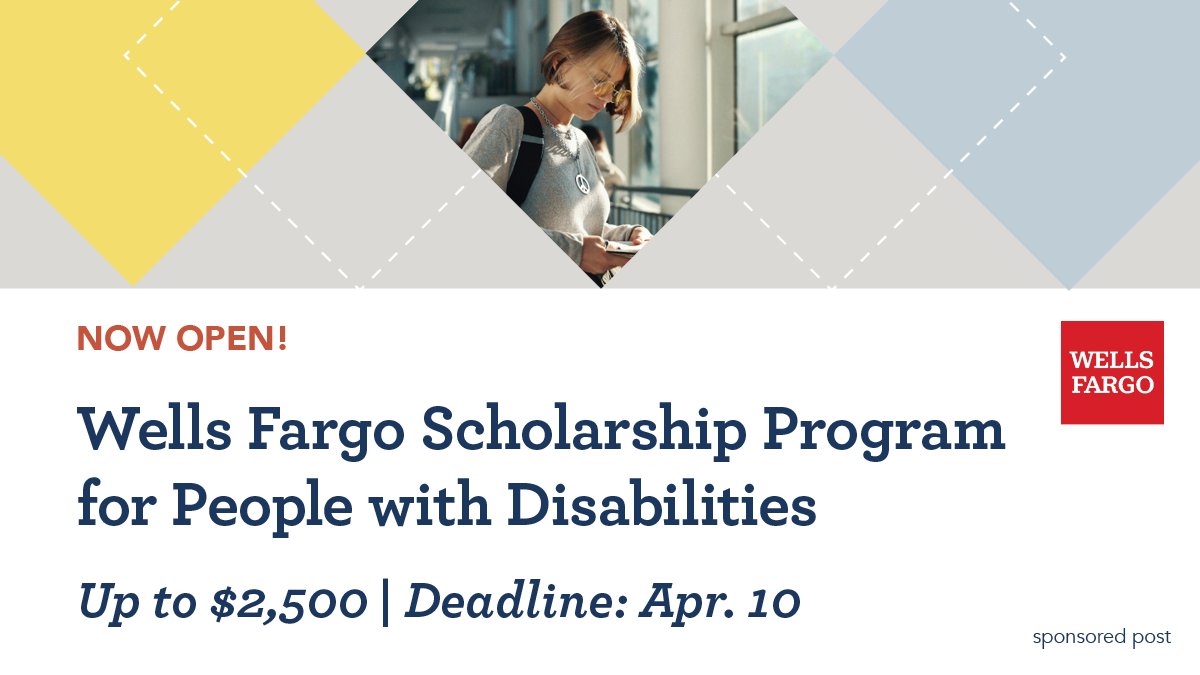 NOW OPEN!

WELLS FARGO

Wells Fargo Scholarship Program for People with Disabilities

Up to $2,500 | Deadline: Apr. 10

sponsored post